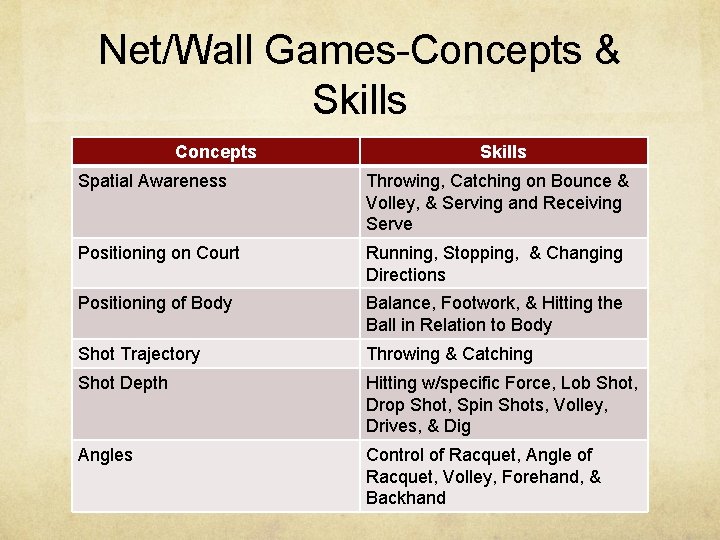 Net/Wall Games-Concepts & Skills

| Concepts | Skills |
|---|---|
| Spatial Awareness | Throwing, Catching on Bounce & Volley, & Serving and Receiving Serve |
| Positioning on Court | Running, Stopping, & Changing Directions |
| Positioning of Body | Balance, Footwork, & Hitting the Ball in Relation to Body |
| Shot Trajectory | Throwing & Catching |
| Shot Depth | Hitting w/specific Force, Lob Shot, Drop Shot, Spin Shots, Volley, Drives, & Dig |
| Angles | Control of Racquet, Angle of Racquet, Volley, Forehand, & Backhand |